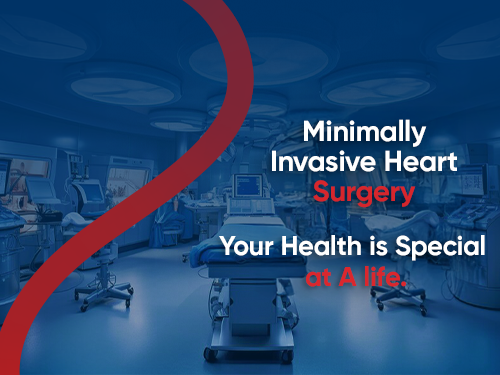 Minimally Invasive Heart Surgery

Your Health is Special at A life.